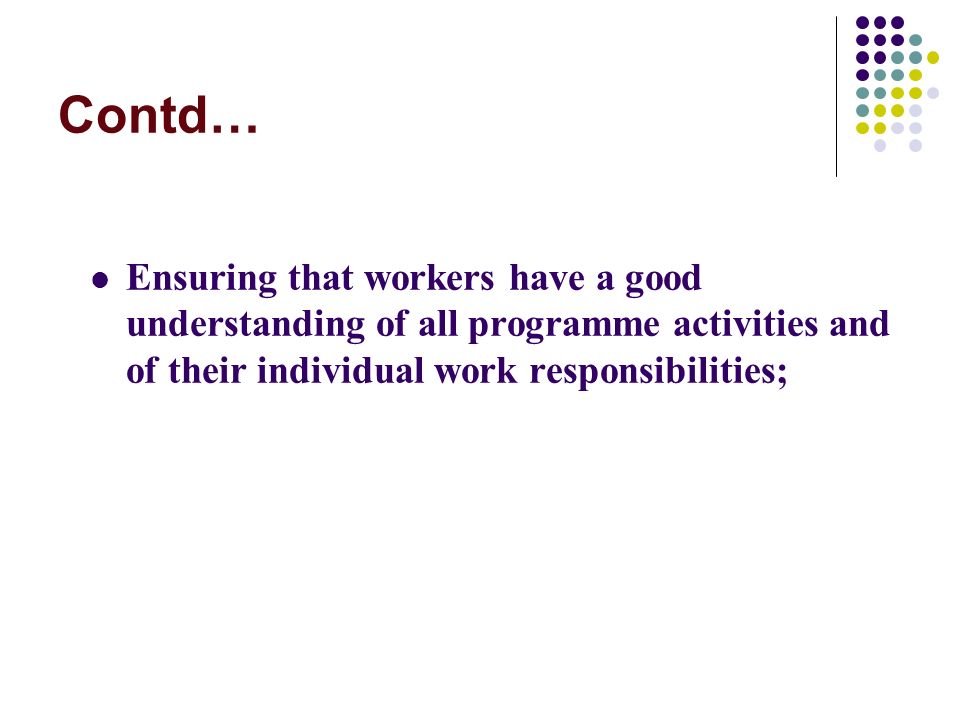 Contd…

- Ensuring that workers have a good understanding of all programme activities and of their individual work responsibilities;